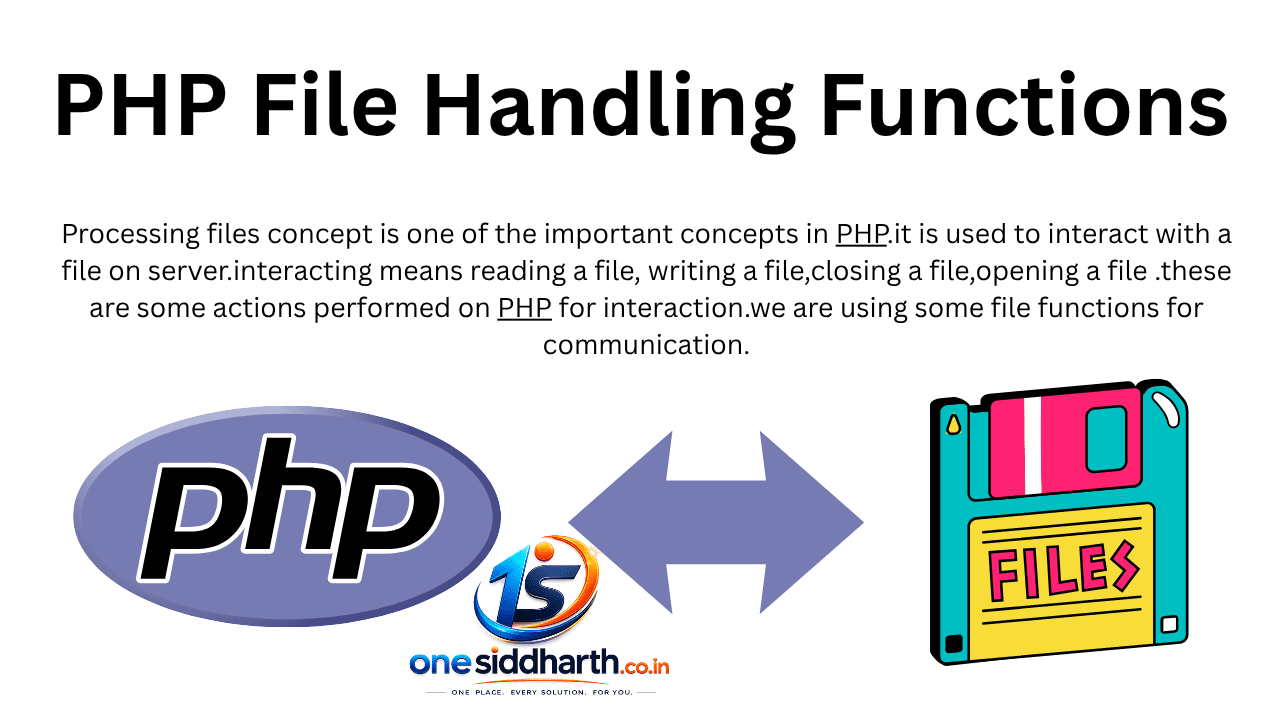 PHP File Handling Functions

Processing files concept is one of the important concepts in PHP.it is used to interact with a file on server.interacting means reading a file, writing a file,closing a file,opening a file .these are some actions performed on PHP for interaction.we are using some file functions for communication.

php

1S

onesiddharth.co.in

ONE PLACE. EVERY SOLUTION. FOR YOU.

FILES